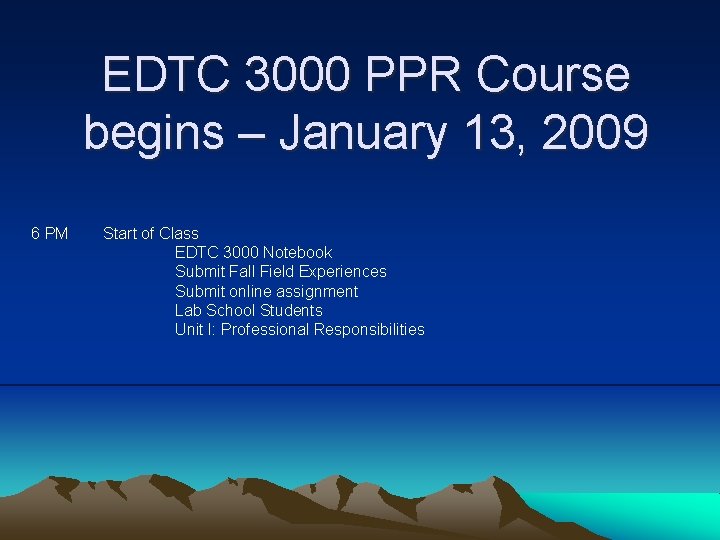 EDTC 3000 PPR Course begins – January 13, 2009

6 PM Start of Class
EDTC 3000 Notebook
Submit Fall Field Experiences
Submit online assignment
Lab School Students
Unit I: Professional Responsibilities